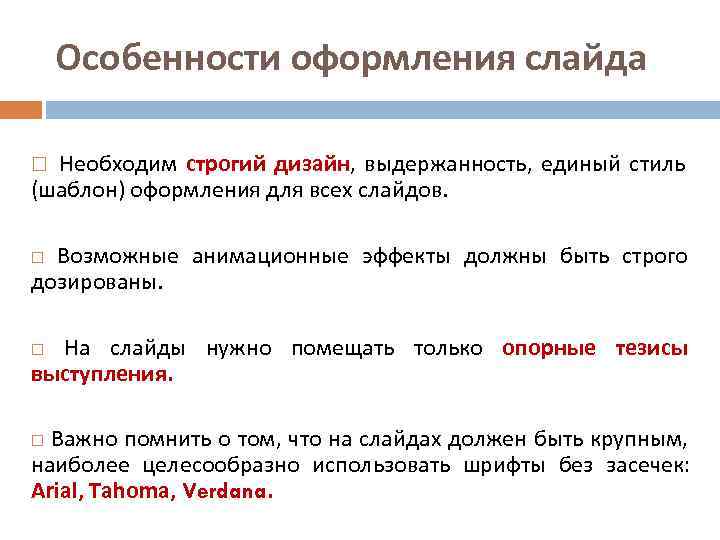 Особенности оформления слайда

□ Необходим строгий дизайн, выдержанность, единый стиль (шаблон) оформления для всех слайдов.

□ Возможные анимационные эффекты должны быть строго дозированы.

□ На слайды нужно помещать только опорные тезисы выступления.

□ Важно помнить о том, что на слайдах должен быть крупным, наиболее целесообразно использовать шрифты без засечек: Arial, Tahoma, Verdana.